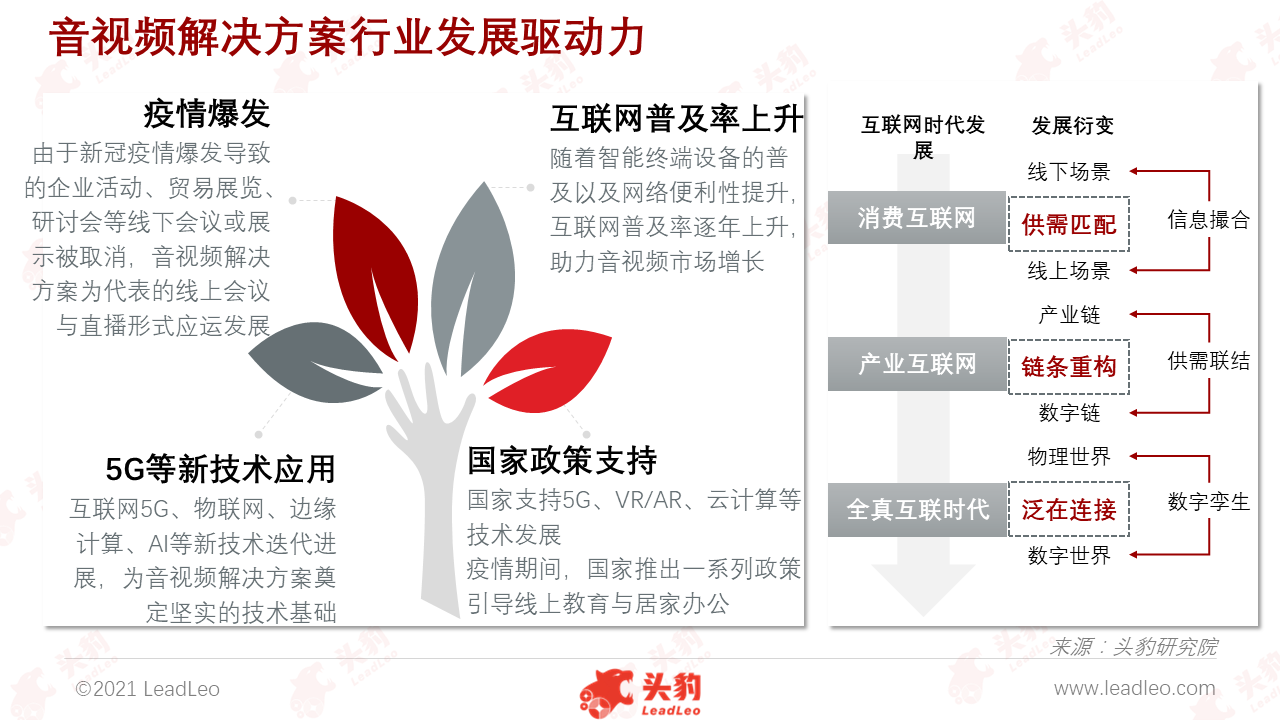 音视频解决方案行业发展驱动力

疫情爆发
由于新冠疫情爆发导致的企业活动、贸易展览、研讨会等线下会议或展示被取消，音视频解决方案为代表的线上会议与直播形式应运发展

互联网普及率上升
随着智能终端设备的普及以及网络便利性提升，互联网普及率逐年上升，助力音视频市场增长

5G等新技术应用
互联网5G、物联网、边缘计算、AI等新技术迭代进展，为音视频解决方案奠定坚实的技术基础

国家政策支持
国家支持5G、VR/AR、云计算等技术发展
疫情期间，国家推出一系列政策引导线上教育与居家办公

互联网时代发展
发展衍变

消费互联网
线下场景
供需匹配
线上场景
信息撮合

产业互联网
产业链
链条重构
数字链
供需联结

全真互联时代
物理世界
泛在连接
数字世界
数字孪生

来源：头豹研究院

©2021 LeadLeo
头豹 LeadLeo
www.leadleo.com